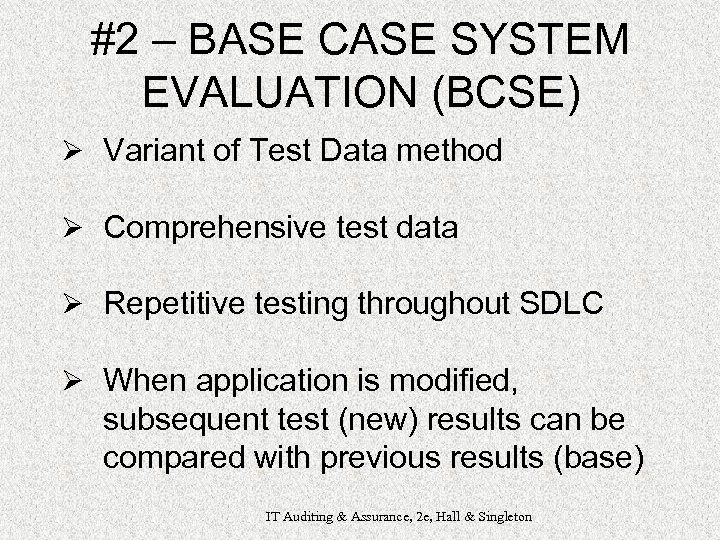 #2 – BASE CASE SYSTEM EVALUATION (BCSE)

➢ Variant of Test Data method

➢ Comprehensive test data

➢ Repetitive testing throughout SDLC

➢ When application is modified, subsequent test (new) results can be compared with previous results (base)

IT Auditing & Assurance, 2e, Hall & Singleton